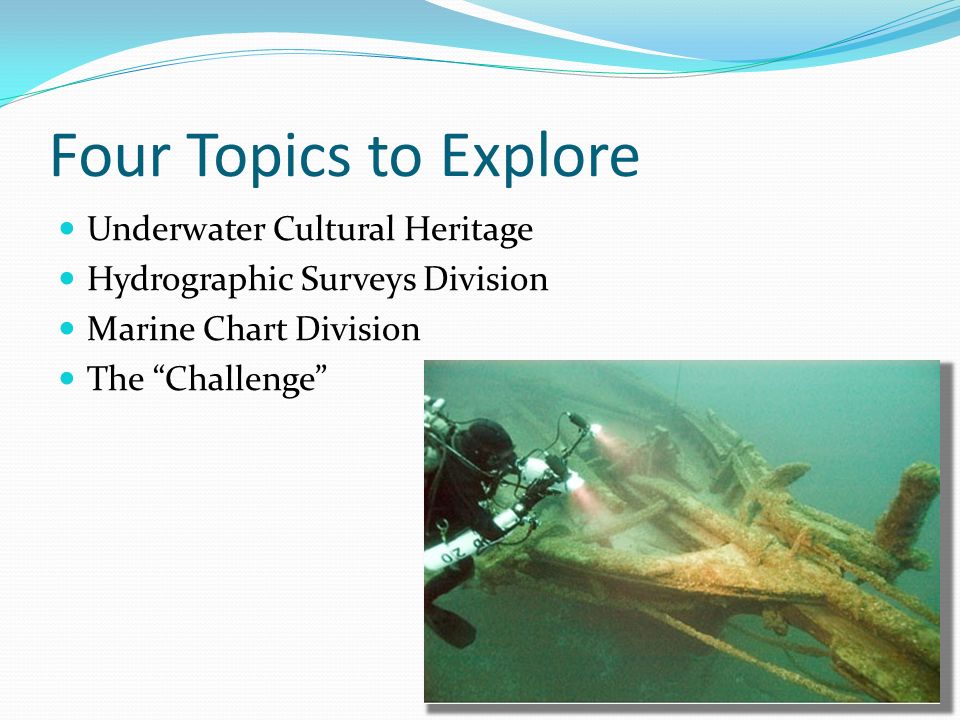 Four Topics to Explore

- Underwater Cultural Heritage
- Hydrographic Surveys Division
- Marine Chart Division
- The “Challenge”